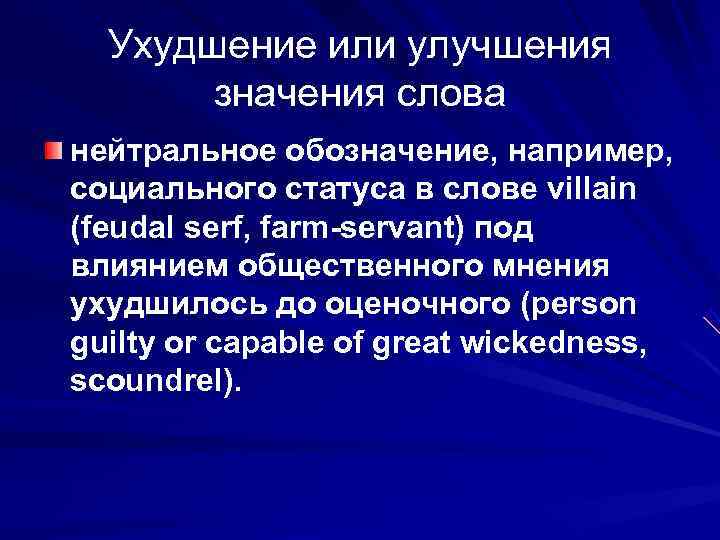 Ухудшение или улучшения значения слова

нейтральное обозначение, например, социального статуса в слове villain (feudal serf, farm-servant) под влиянием общественного мнения ухудшилось до оценочного (person guilty or capable of great wickedness, scoundrel).